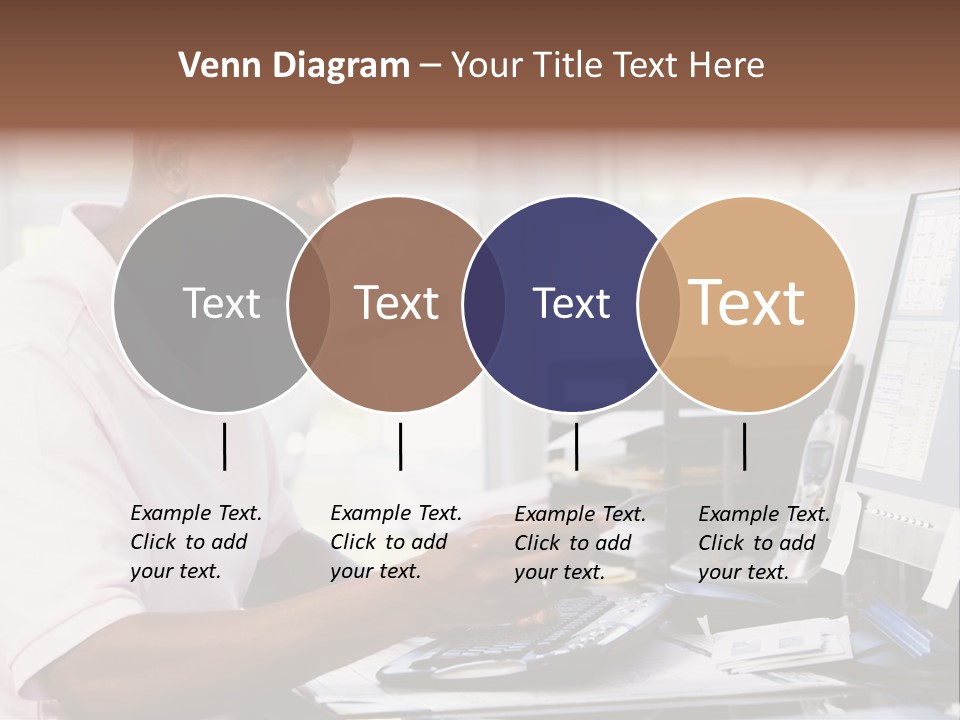 Venn Diagram – Your Title Text Here

Text

Text

Text

Text

Example Text. Click to add your text.

Example Text. Click to add your text.

Example Text. Click to add your text.

Example Text. Click to add your text.